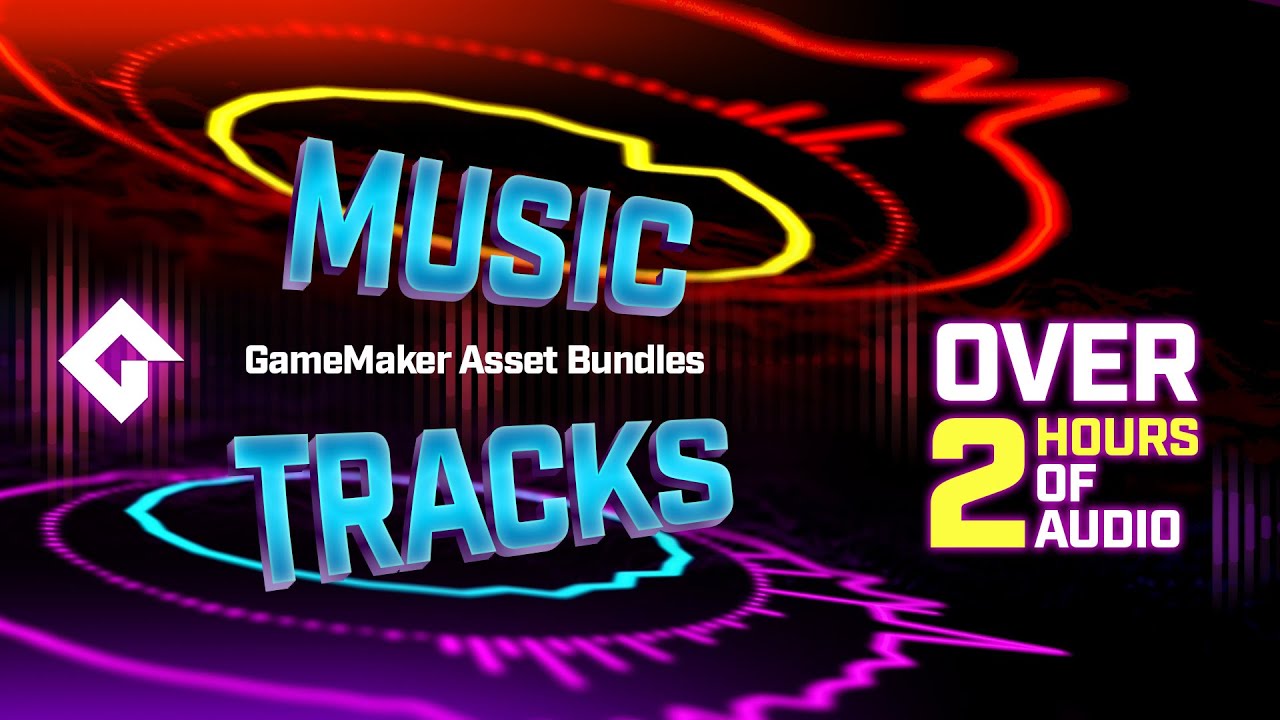 MUSIC

GameMaker Asset Bundles

TRACKS

OVER
2 HOURS
OF
AUDIO